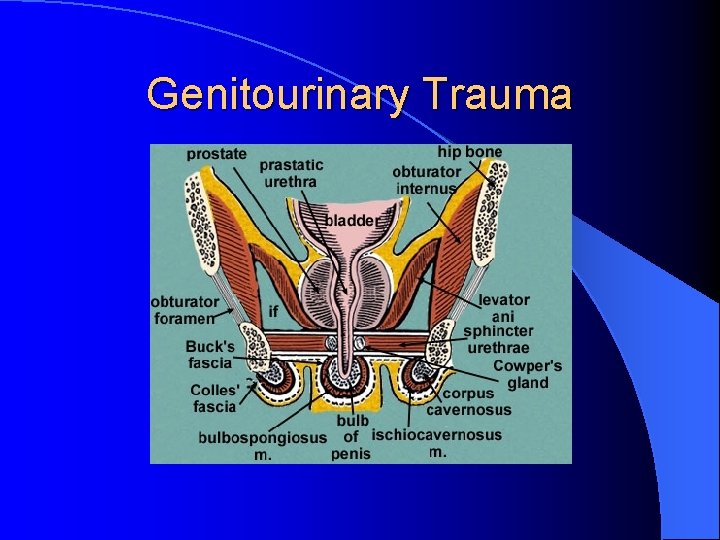 Genitourinary Trauma

prostate
prastatic urethra
hip bone
obturator internus
bladder
obturator foramen
if
levator ani
sphincter urethrae
Buck's fascia
Cowper's gland
Colles' fascia
corpus cavernosus
bulbospongiosus m.
bulb of penis
ischiocavernosus m.